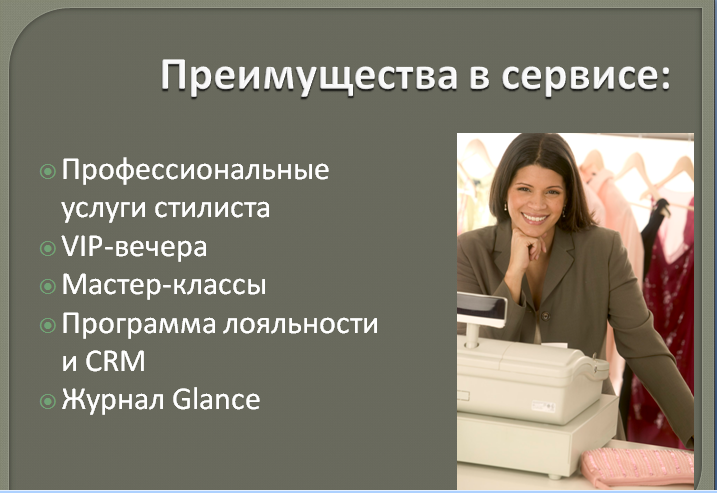 Преимущества в сервисе:

Профессиональные услуги стилиста
VIP-вечера
Мастер-классы
Программа лояльности и CRM
Журнал Glance